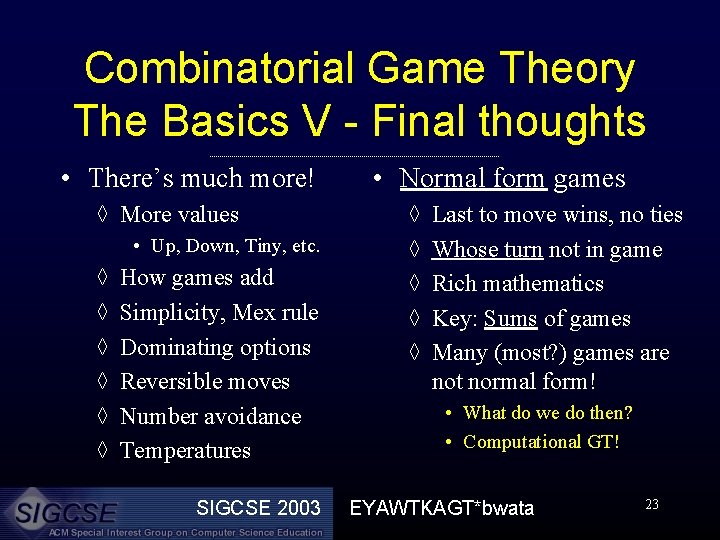 Combinatorial Game Theory
The Basics V - Final thoughts

• There's much more!
◊ More values
• Up, Down, Tiny, etc.
◊ How games add
◊ Simplicity, Mex rule
◊ Dominating options
◊ Reversible moves
◊ Number avoidance
◊ Temperatures

• Normal form games
◊ Last to move wins, no ties
◊ Whose turn not in game
◊ Rich mathematics
◊ Key: Sums of games
◊ Many (most?) games are not normal form!
• What do we do then?
• Computational GT!

SIGCSE
ACM Special Interest Group on Computer Science Education
SIGCSE 2003
EYAWTKAGT*bwata
23